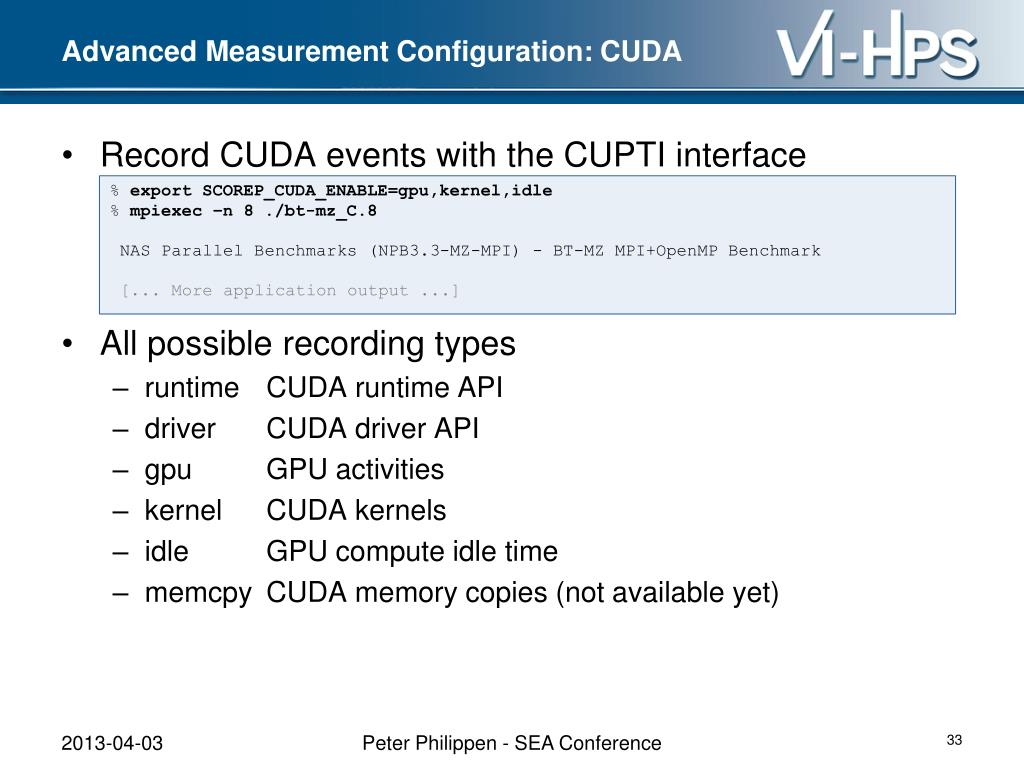 Advanced Measurement Configuration: CUDA

VI-HPS

• Record CUDA events with the CUPTI interface

% export SCOREP_CUDA_ENABLE=gpu,kernel,idle
% mpiexec –n 8 ./bt-mz_C.8

NAS Parallel Benchmarks (NPB3.3-MZ-MPI) - BT-MZ MPI+OpenMP Benchmark

[... More application output ...]

• All possible recording types
– runtime CUDA runtime API
– driver CUDA driver API
– gpu GPU activities
– kernel CUDA kernels
– idle GPU compute idle time
– memcpy CUDA memory copies (not available yet)

2013-04-03

Peter Philippen - SEA Conference

33